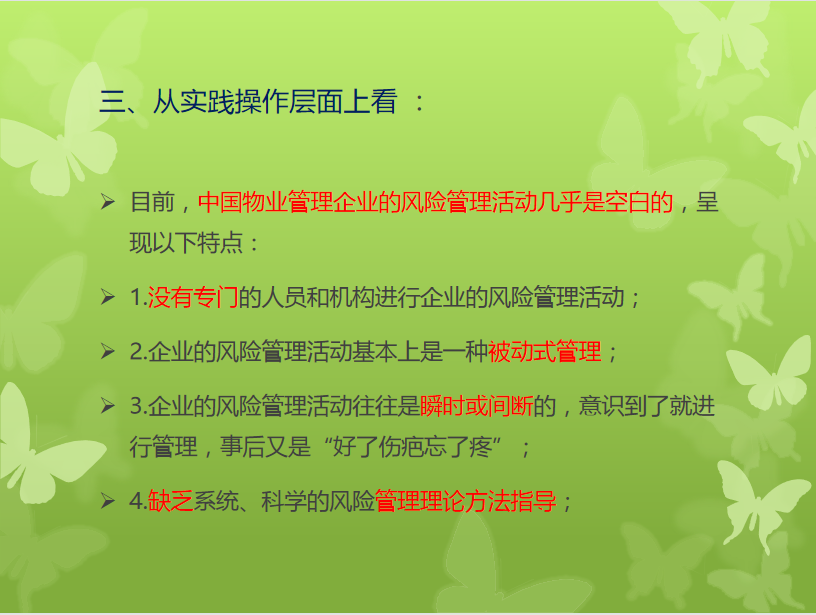 三、从实践操作层面上看 ：

➢ 目前，中国物业管理企业的风险管理活动几乎是空白的，呈现以下特点：

➢ 1.没有专门的人员和机构进行企业的风险管理活动；

➢ 2.企业的风险管理活动基本上是一种被动式管理；

➢ 3.企业的风险管理活动往往是瞬时或间断的，意识到了就进行管理，事后又是“好了伤疤忘了疼”；

➢ 4.缺乏系统、科学的风险管理理论方法指导；